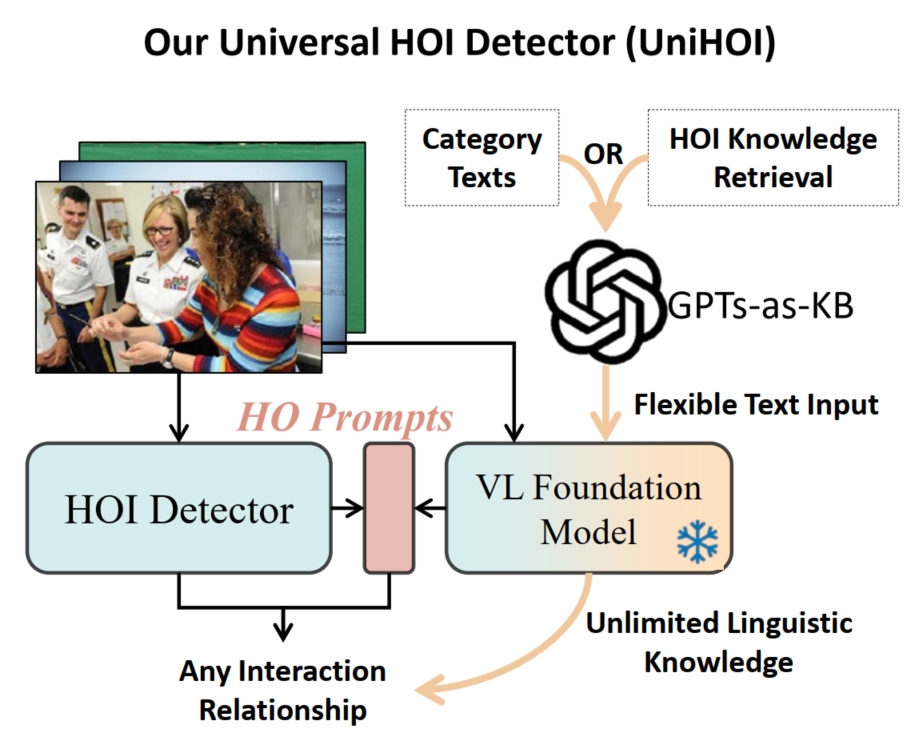 Our Universal HOI Detector (UniHOI)

Category Texts

OR

HOI Knowledge Retrieval

GPTs-as-KB

Flexible Text Input

HO Prompts

HOI Detector

VL Foundation Model

Unlimited Linguistic Knowledge

Any Interaction Relationship